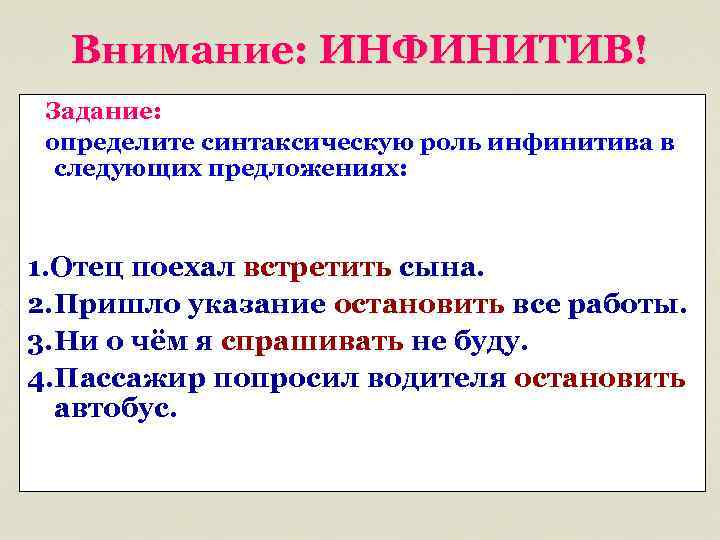 Внимание: ИНФИНИТИВ!

Задание:

определите синтаксическую роль инфинитива в следующих предложениях:

1.Отец поехал встретить сына.

2.Пришло указание остановить все работы.

3.Ни о чём я спрашивать не буду.

4.Пассажир попросил водителя остановить автобус.